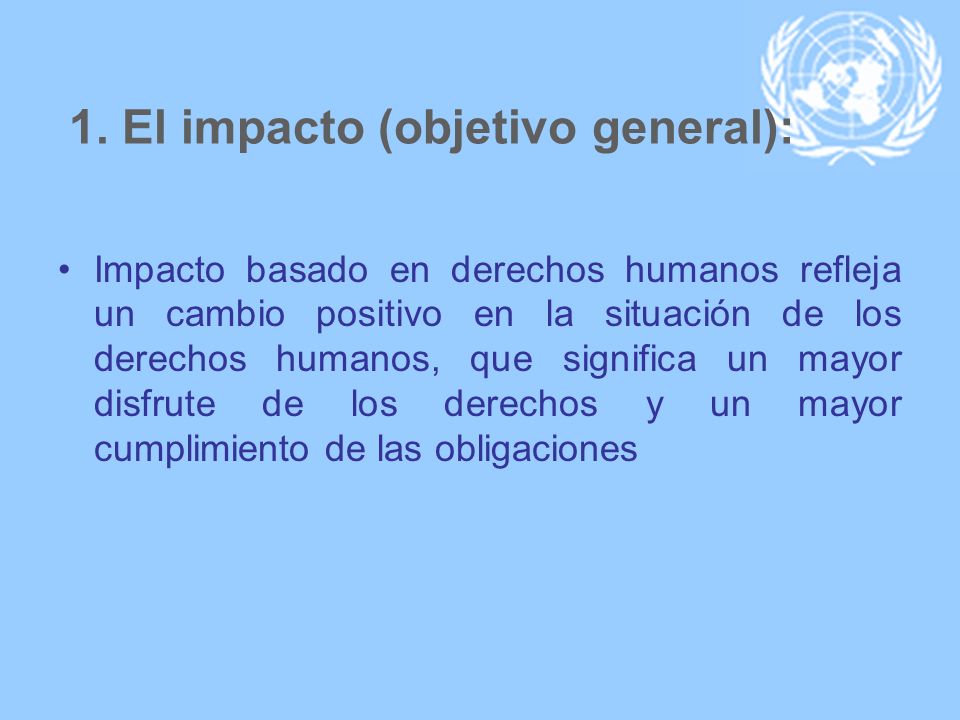 1. El impacto (objetivo general):

• Impacto basado en derechos humanos refleja un cambio positivo en la situación de los derechos humanos, que significa un mayor disfrute de los derechos y un mayor cumplimiento de las obligaciones